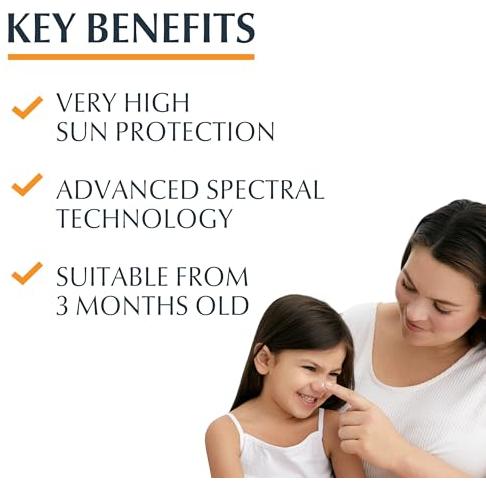 KEY BENEFITS

VERY HIGH SUN PROTECTION

ADVANCED SPECTRAL TECHNOLOGY

SUITABLE FROM 3 MONTHS OLD